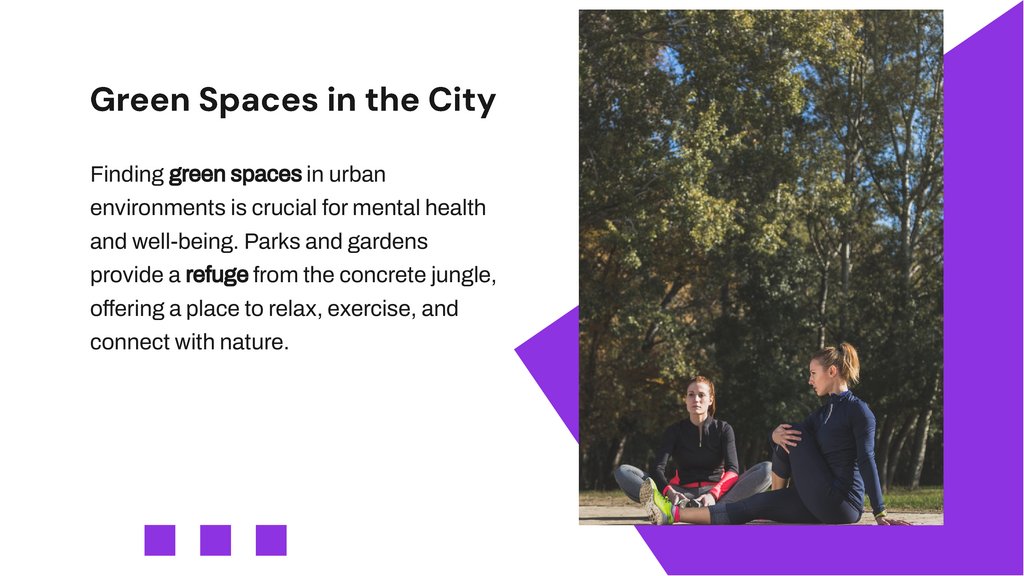 Green Spaces in the City

Finding green spaces in urban environments is crucial for mental health and well-being. Parks and gardens provide a refuge from the concrete jungle, offering a place to relax, exercise, and connect with nature.